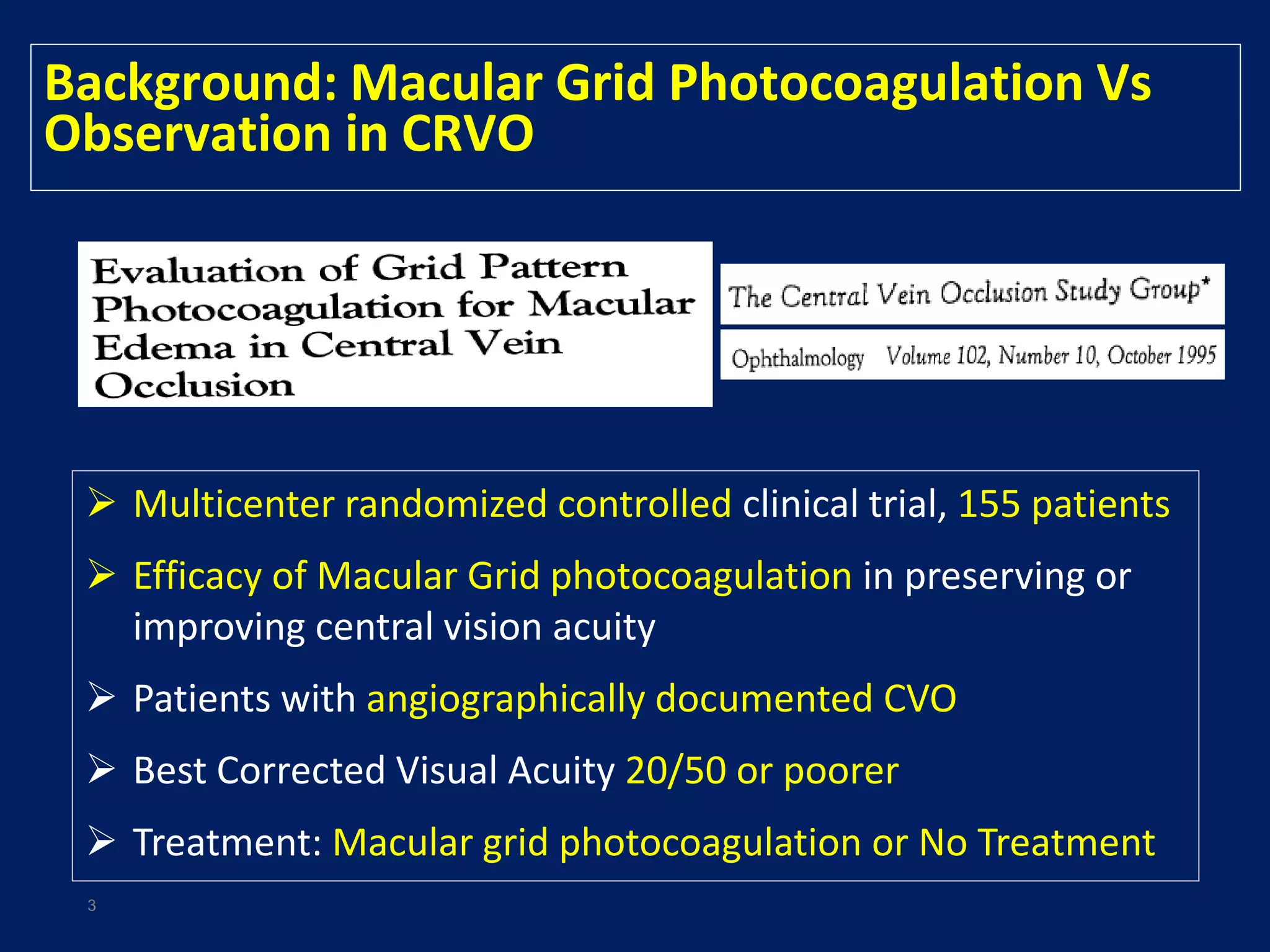 Background: Macular Grid Photocoagulation Vs Observation in CRVO

Evaluation of Grid Pattern Photocoagulation for Macular Edema in Central Vein Occlusion

The Central Vein Occlusion Study Group*

Ophthalmology Volume 102, Number 10, October 1995

➢ Multicenter randomized controlled clinical trial, 155 patients

➢ Efficacy of Macular Grid photocoagulation in preserving or improving central vision acuity

➢ Patients with angiographically documented CVO

➢ Best Corrected Visual Acuity 20/50 or poorer

➢ Treatment: Macular grid photocoagulation or No Treatment

3